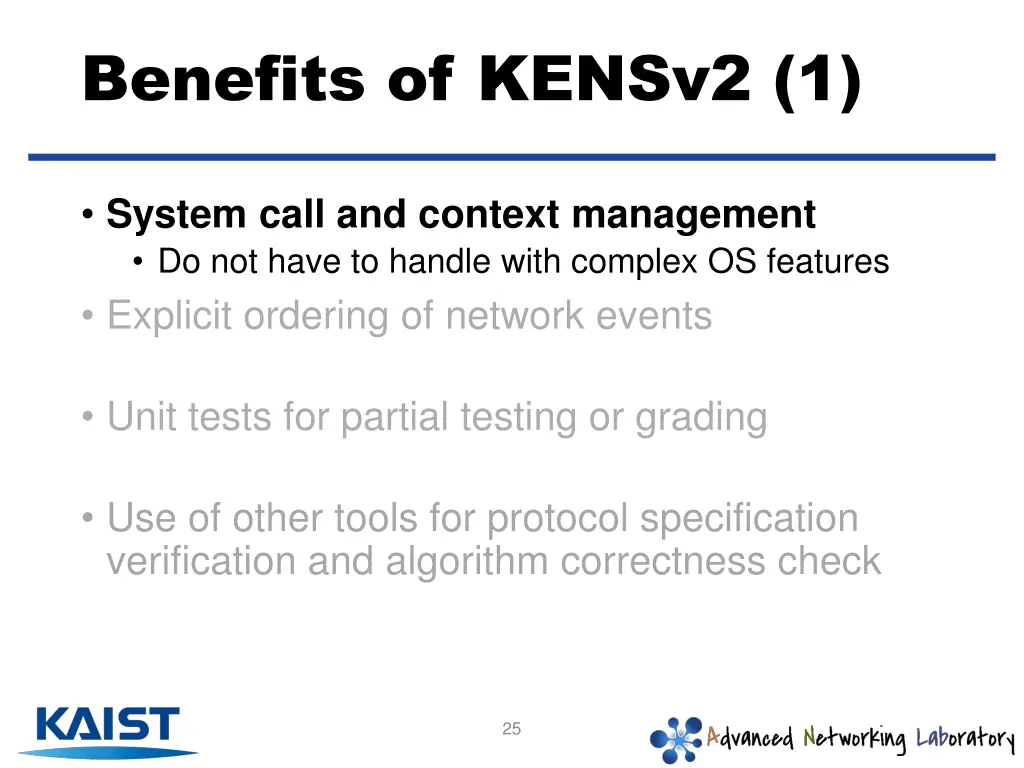 Benefits of KENSv2 (1)

• System call and context management
  • Do not have to handle with complex OS features
• Explicit ordering of network events

• Unit tests for partial testing or grading

• Use of other tools for protocol specification verification and algorithm correctness check

KAIST

25

Advanced Networking Laboratory